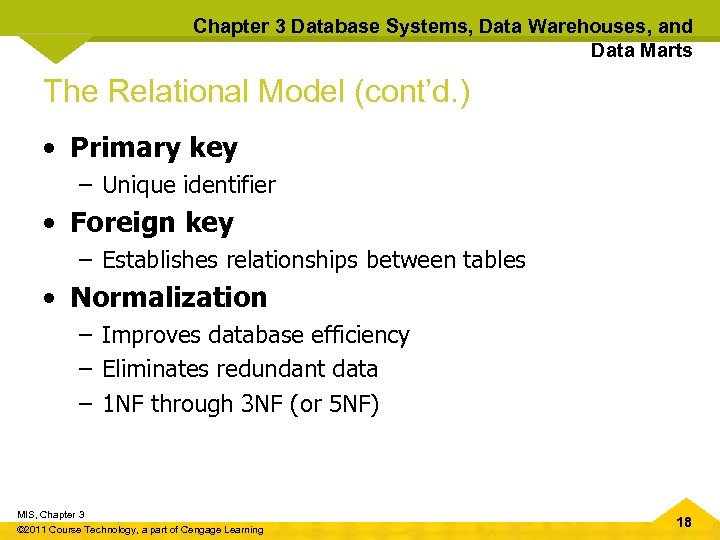 Chapter 3 Database Systems, Data Warehouses, and Data Marts

The Relational Model (cont'd.)

• Primary key
– Unique identifier
• Foreign key
– Establishes relationships between tables
• Normalization
– Improves database efficiency
– Eliminates redundant data
– 1NF through 3NF (or 5NF)

MIS, Chapter 3
©2011 Course Technology, a part of Cengage Learning

18